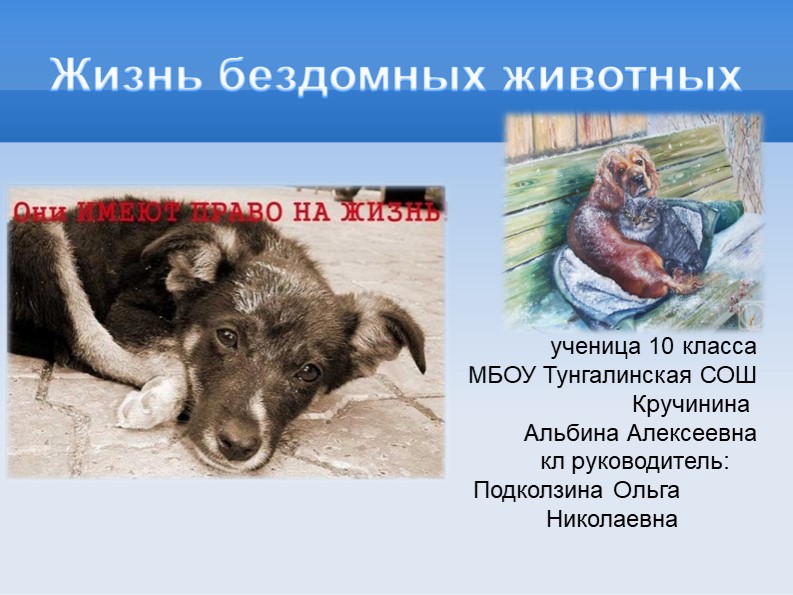 Жизнь бездомных животных

Они ИМЕЮТ ПРАВО НА ЖИЗНЬ!

ученица 10 класса
МБОУ Тунгалинская СОШ
Кручинина
Альбина Алексеевна
кл руководитель:
Подколзина Ольга
Николаевна